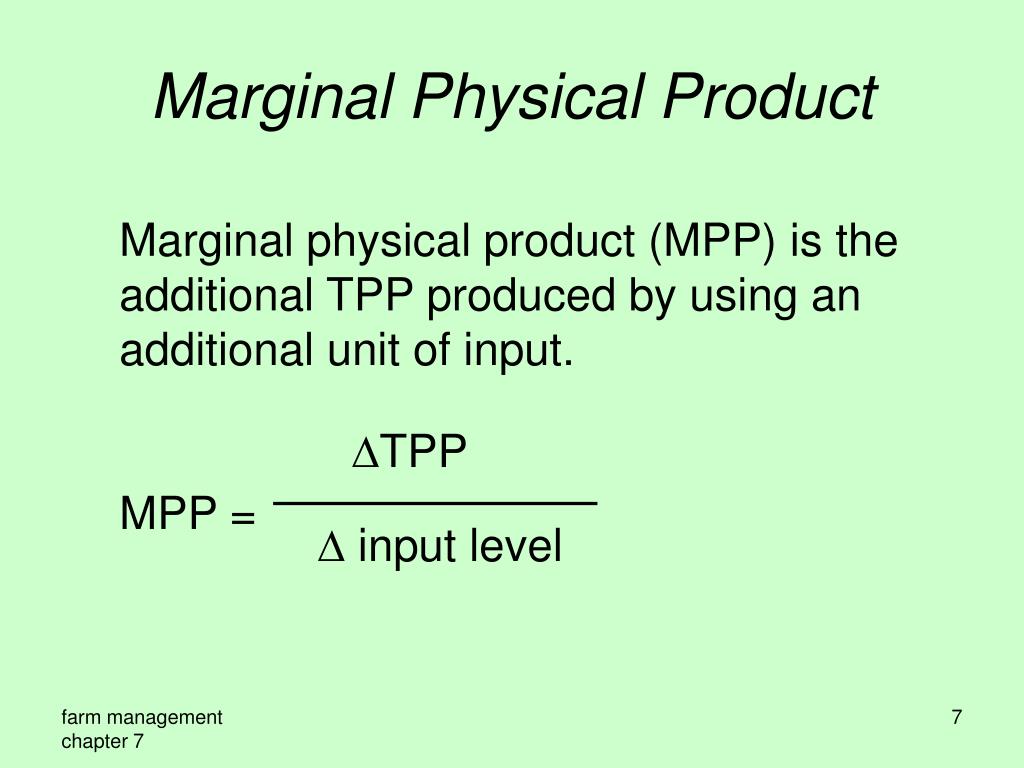 Marginal Physical Product

Marginal physical product (MPP) is the additional TPP produced by using an additional unit of input.

$\text{MPP} = \frac{\Delta \text{TPP}}{\Delta \text{ input level}}$

farm management
chapter 7

7